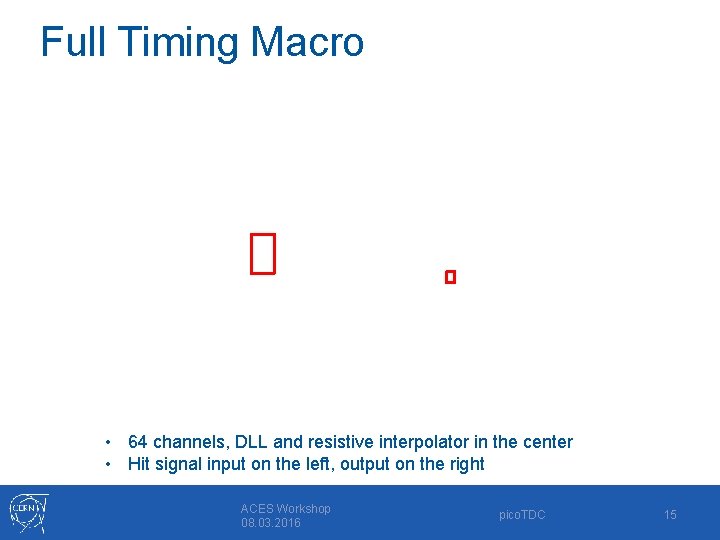 Full Timing Macro

• 64 channels, DLL and resistive interpolator in the center
• Hit signal input on the left, output on the right

CERN

ACES Workshop
08.03.2016

picoTDC

15